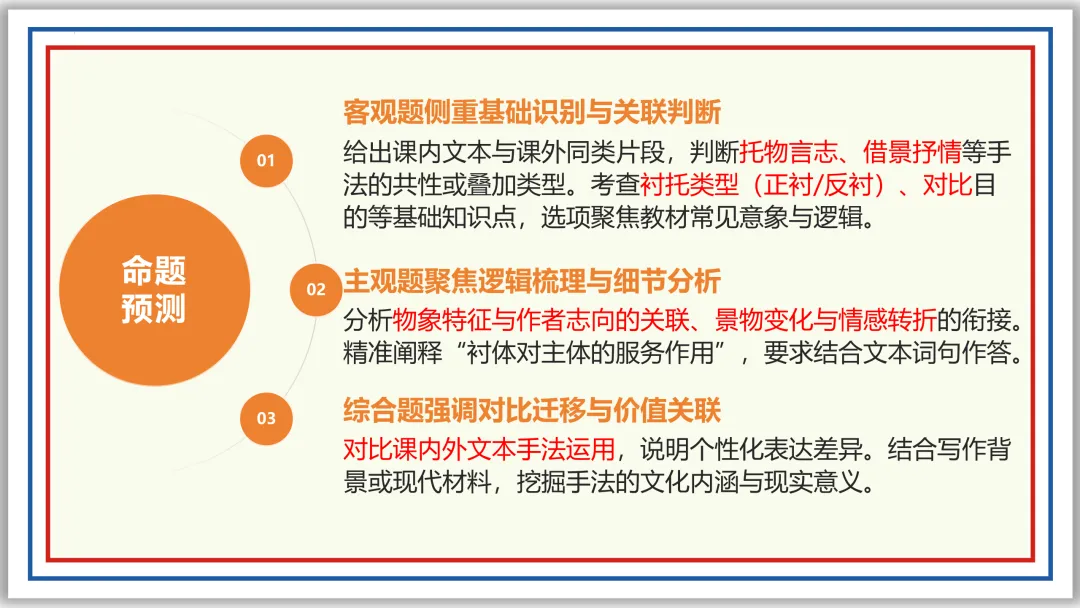 命题预测

01
客观题侧重基础识别与关联判断
给出课内文本与课外同类片段，判断托物言志、借景抒情等手法的共性或叠加类型。考查衬托类型（正衬/反衬）、对比目的等基础知识点，选项聚焦教材常见意象与逻辑。

02
主观题聚焦逻辑梳理与细节分析
分析物象特征与作者志向的关联、景物变化与情感转折的衔接。精准阐释“衬体对主体的服务作用”，要求结合文本词句作答。

03
综合题强调对比迁移与价值关联
对比课内外文本手法运用，说明个性化表达差异。结合写作背景或现代材料，挖掘手法的文化内涵与现实意义。